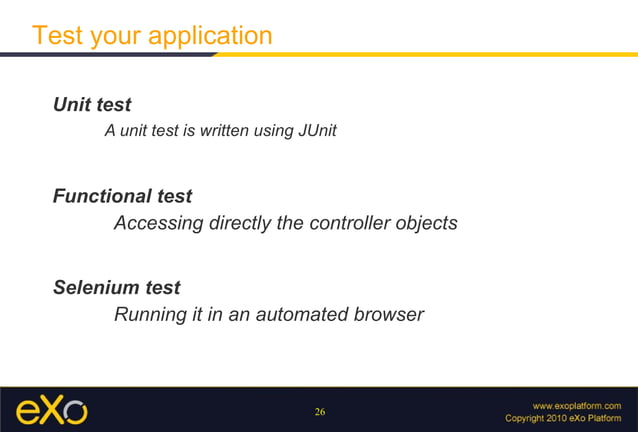 Test your application

Unit test

A unit test is written using JUnit

Functional test

Accessing directly the controller objects

Selenium test

Running it in an automated browser

eXo

26

www.exoplatform.com
Copyright 2010 eXo Platform